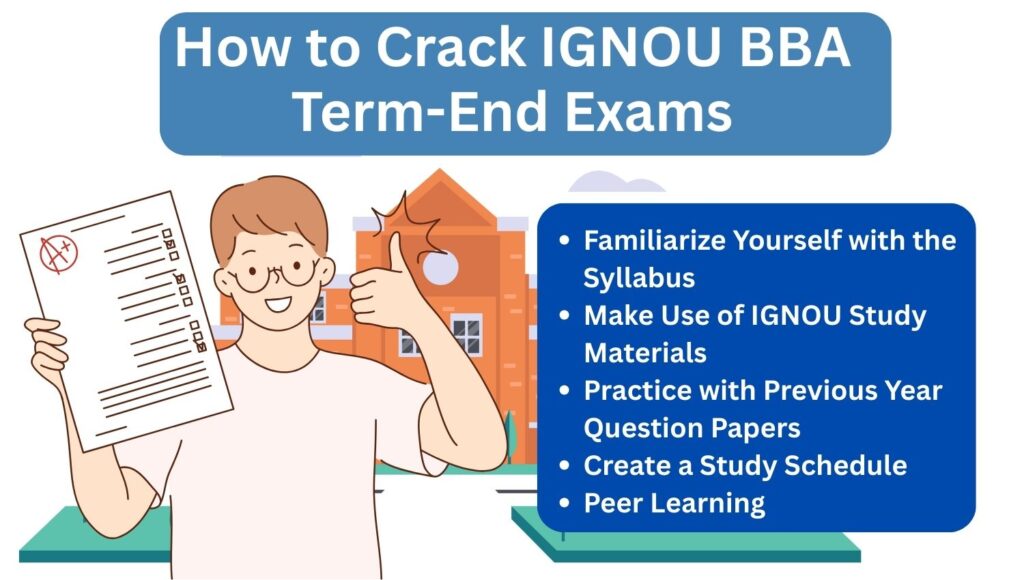 How to Crack IGNOU BBA Term-End Exams

A+

- Familiarize Yourself with the Syllabus
- Make Use of IGNOU Study Materials
- Practice with Previous Year Question Papers
- Create a Study Schedule
- Peer Learning